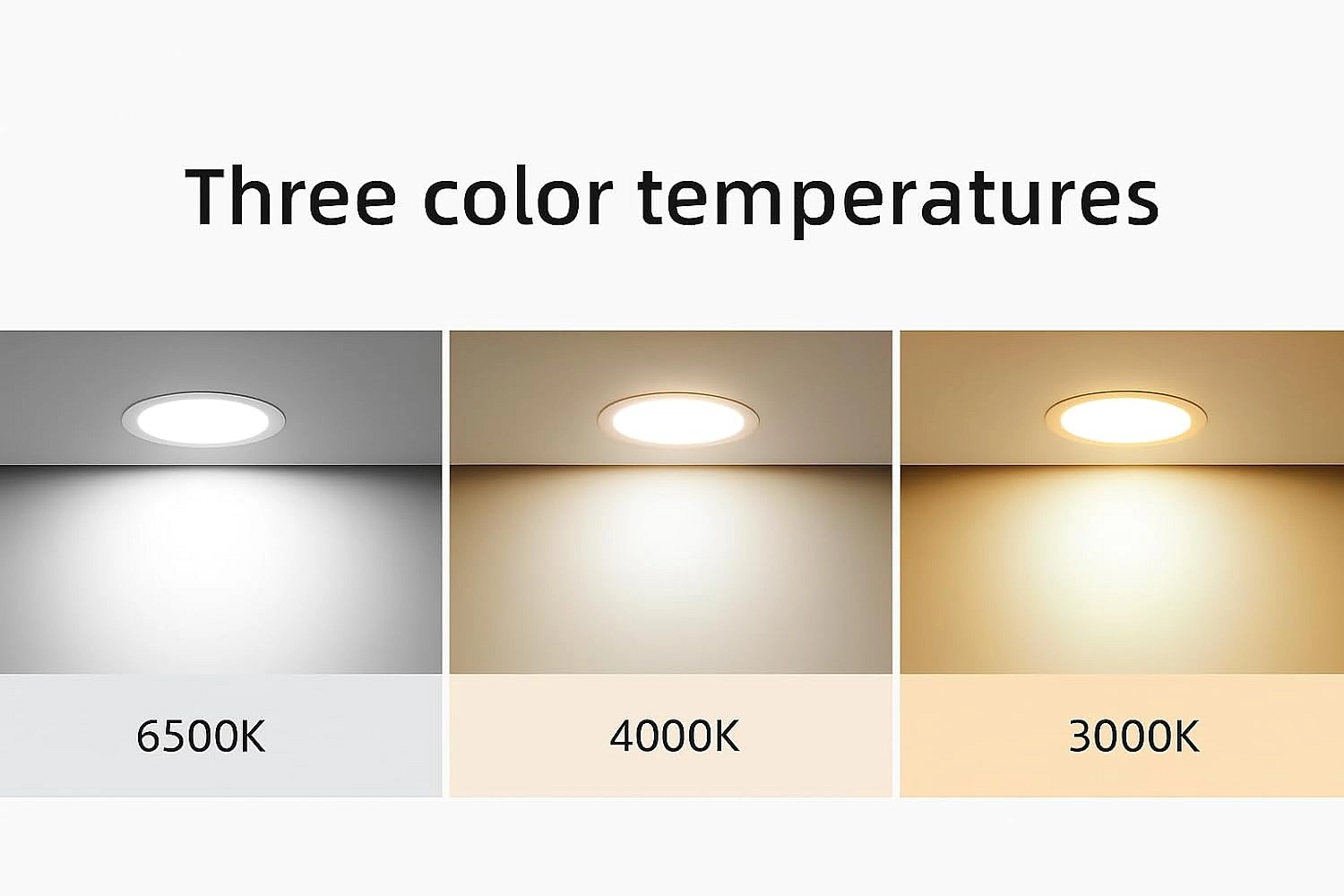 Three color temperatures

6500K

4000K

3000K